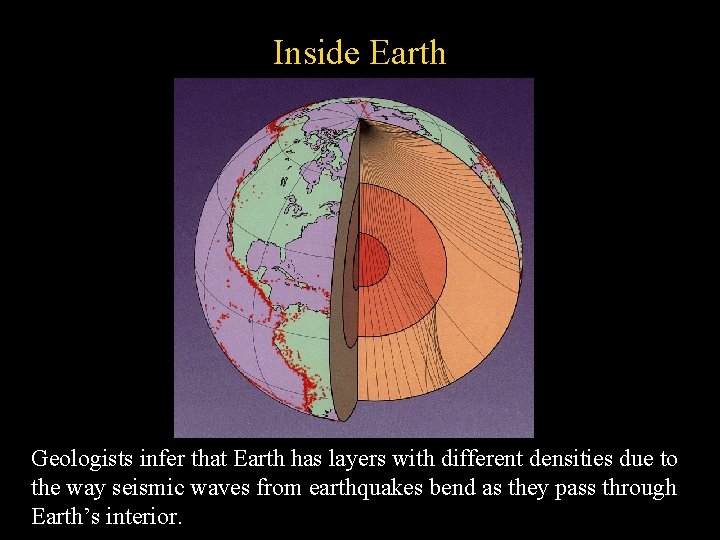 Inside Earth

Geologists infer that Earth has layers with different densities due to the way seismic waves from earthquakes bend as they pass through Earth’s interior.